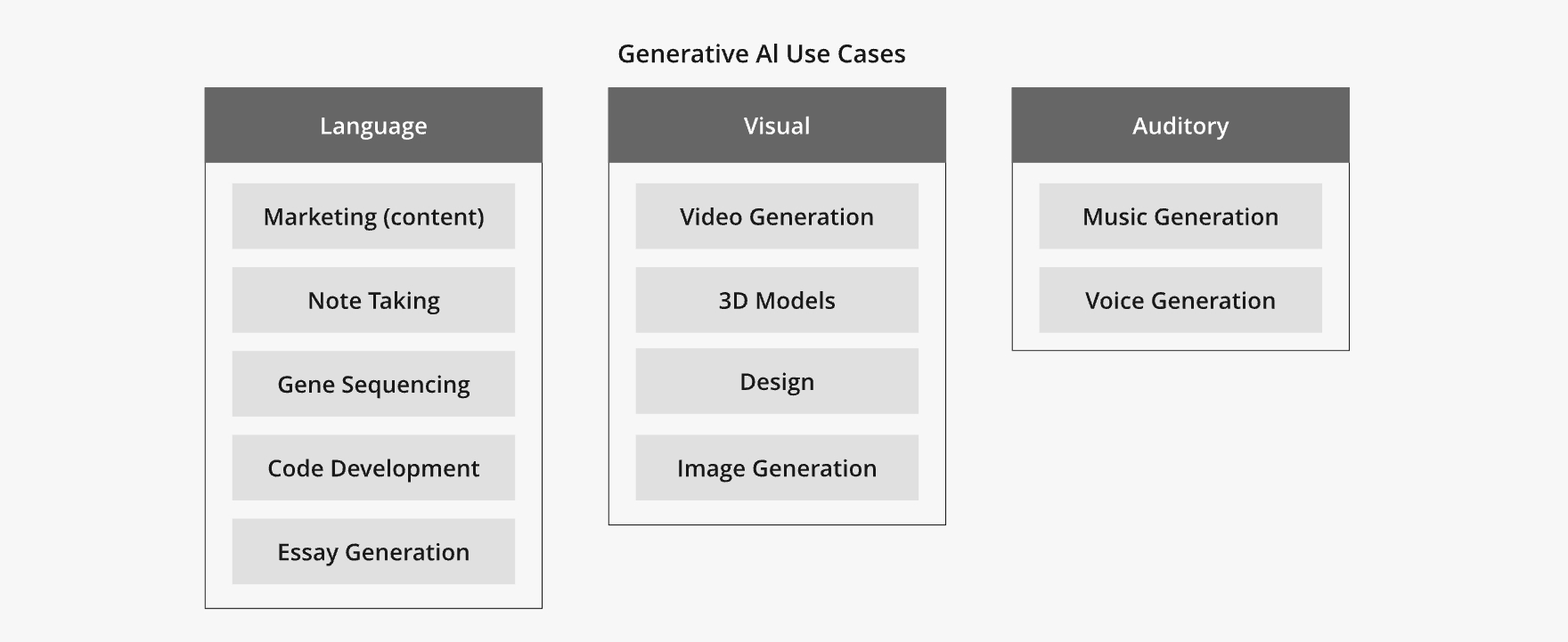 Generative AI Use Cases

Language

Marketing (content)

Note Taking

Gene Sequencing

Code Development

Essay Generation

Visual

Video Generation

3D Models

Design

Image Generation

Auditory

Music Generation

Voice Generation